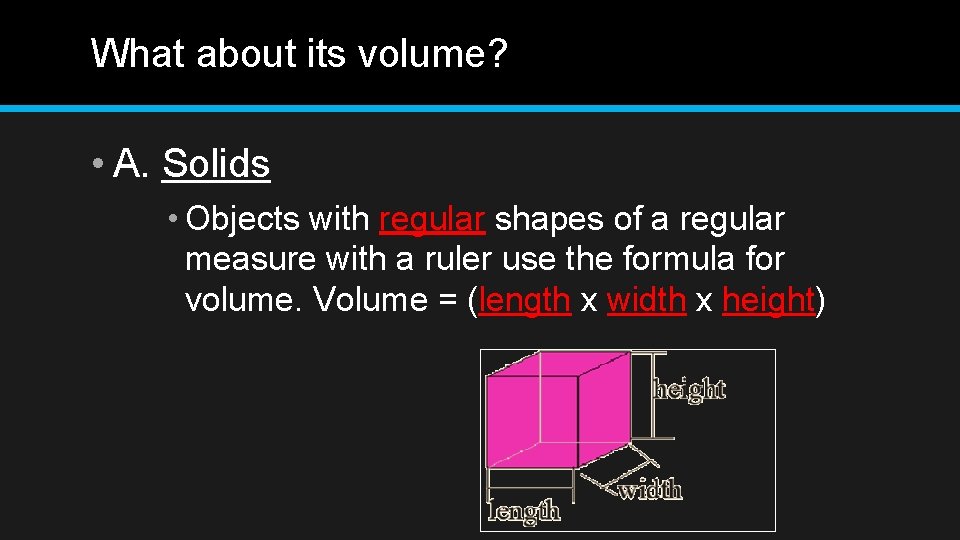 What about its volume?

• A. Solids

• Objects with regular shapes of a regular measure with a ruler use the formula for volume. Volume = (length x width x height)

height

width

length